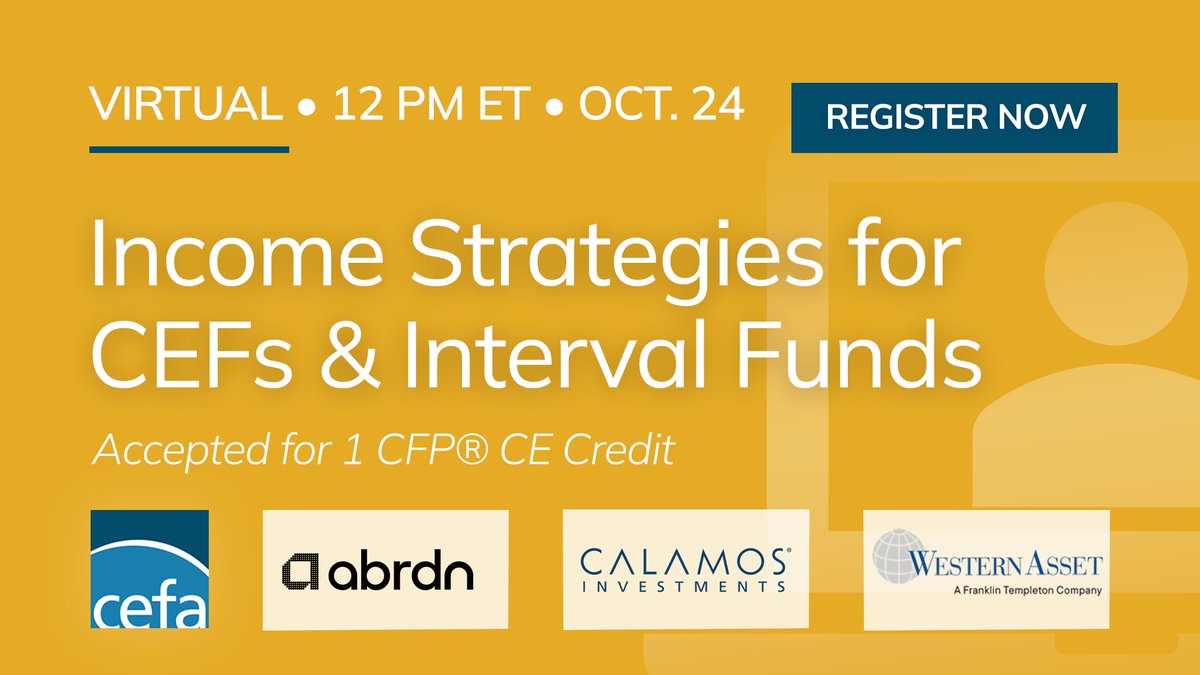 VIRTUAL • 12 PM ET • OCT. 24

REGISTER NOW

Income Strategies for CEFs & Interval Funds

Accepted for 1 CFP® CE Credit

cefa

abrdn

CALAMOS® INVESTMENTS

WESTERN ASSET
A Franklin Templeton Company